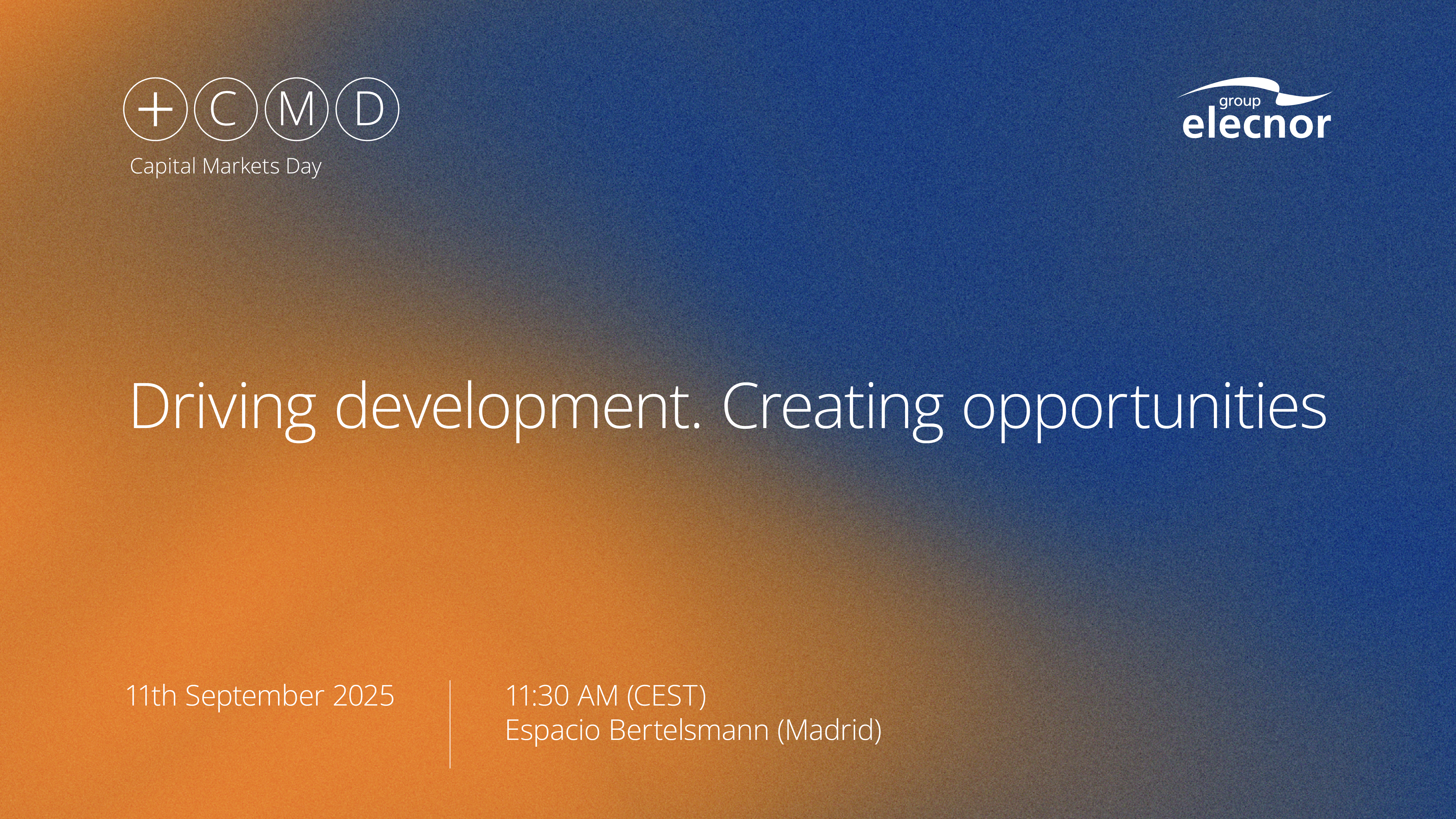 + C M D
Capital Markets Day

group
elecnor

Driving development. Creating opportunities

11th September 2025

11:30 AM (CEST)
Espacio Bertelsmann (Madrid)